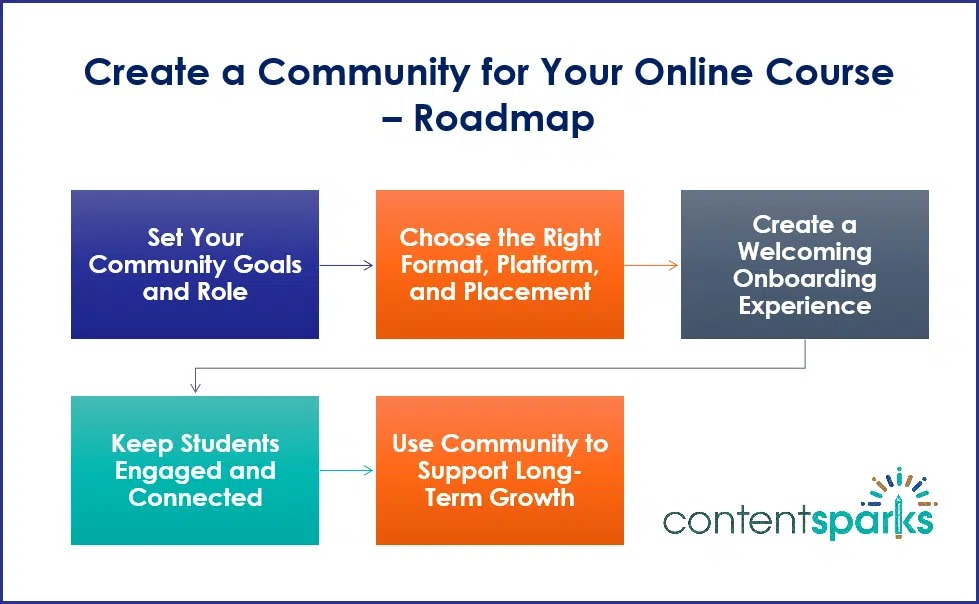 Create a Community for Your Online Course – Roadmap

Set Your Community Goals and Role

Choose the Right Format, Platform, and Placement

Create a Welcoming Onboarding Experience

Keep Students Engaged and Connected

Use Community to Support Long-Term Growth

contentsparks